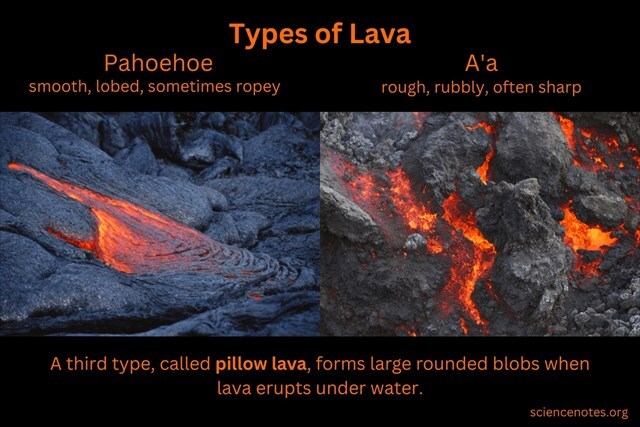 Types of Lava

Pahoehoe
smooth, lobed, sometimes ropey

A'a
rough, rubbly, often sharp

A third type, called pillow lava, forms large rounded blobs when lava erupts under water.

sciencenotes.org